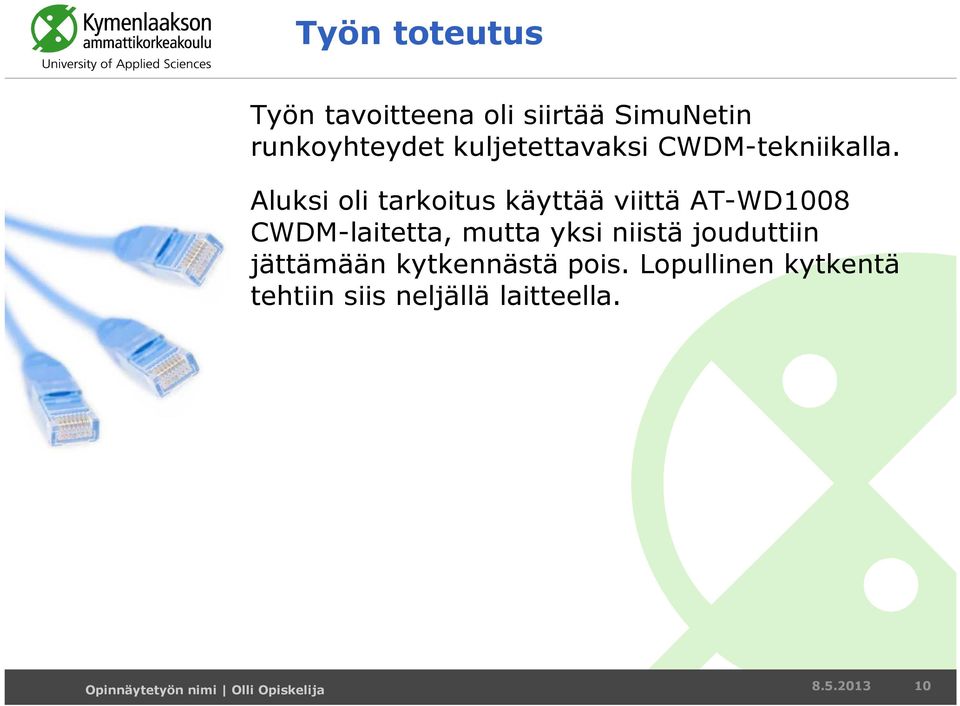 Kymenlaakson ammattikorkeakoulu
University of Applied Sciences

Työn toteutus

Työn tavoitteena oli siirtää SimuNetin runkoyhteydet kuljetettavaksi CWDM-tekniikalla.

Aluksi oli tarkoitus käyttää viittä AT-WD1008 CWDM-laitetta, mutta yksi niistä jouduttiin jättämään kytkennästä pois. Lopullinen kytkentä tehtiin siis neljällä laitteella.

Opinnäytetyön nimi | Olli Opiskelija

8.5.2013

10